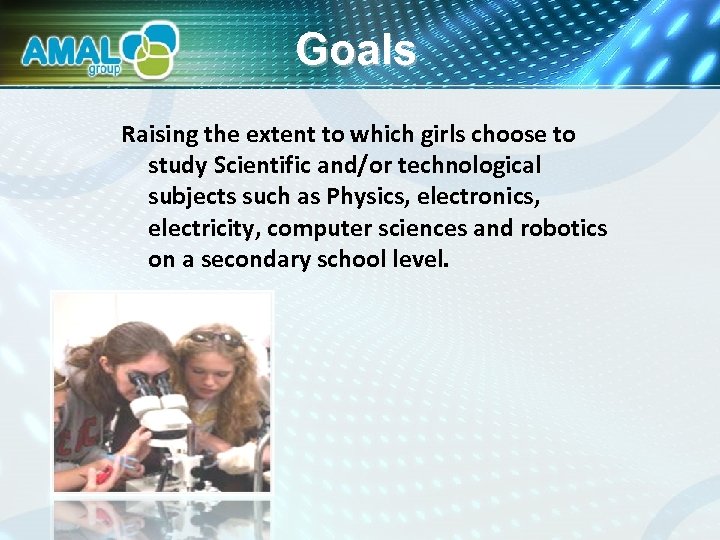 AMAL group

Goals

Raising the extent to which girls choose to study Scientific and/or technological subjects such as Physics, electronics, electricity, computer sciences and robotics on a secondary school level.